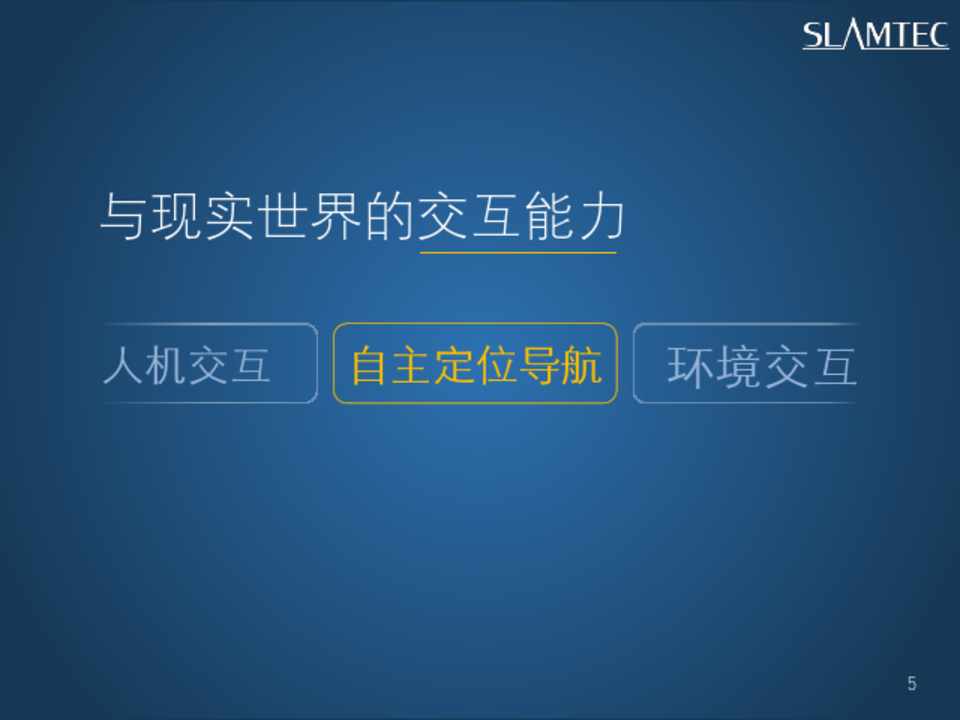 SLAMTEC

与现实世界的交互能力

人机交互

自主定位导航

环境交互

5